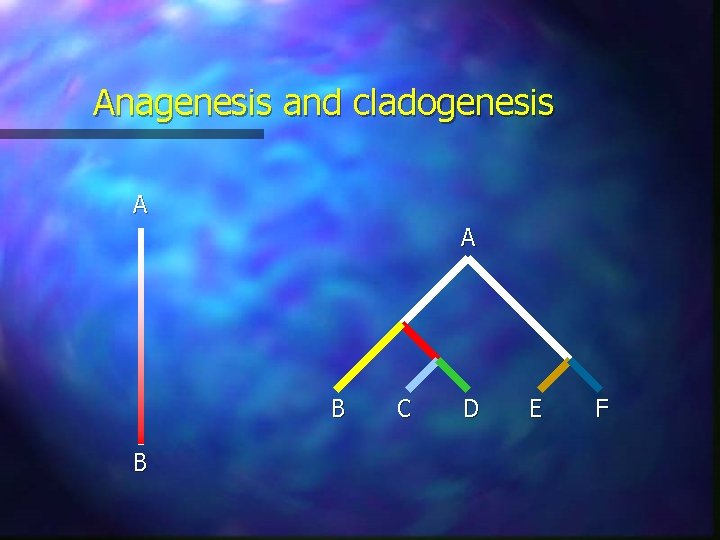 Anagenesis and cladogenesis

A

B

A

B C D E F